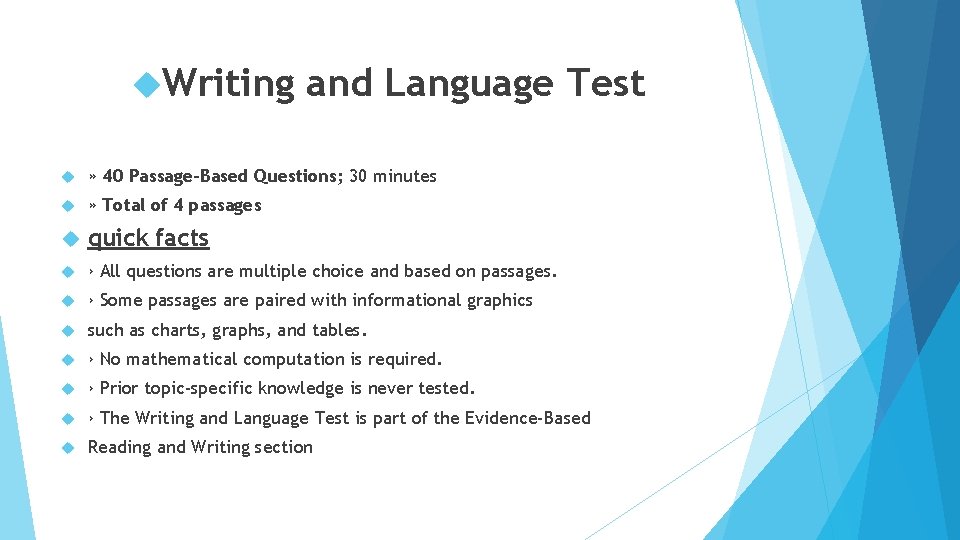 Writing and Language Test

» 40 Passage-Based Questions; 30 minutes

» Total of 4 passages

quick facts

› All questions are multiple choice and based on passages.

› Some passages are paired with informational graphics

such as charts, graphs, and tables.

› No mathematical computation is required.

› Prior topic-specific knowledge is never tested.

› The Writing and Language Test is part of the Evidence-Based

Reading and Writing section